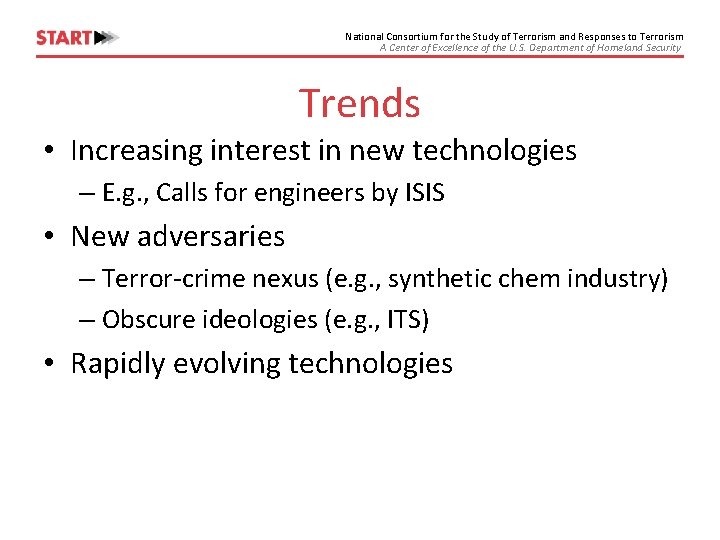 START

National Consortium for the Study of Terrorism and Responses to Terrorism
A Center of Excellence of the U.S. Department of Homeland Security

Trends

• Increasing interest in new technologies
– E.g., Calls for engineers by ISIS
• New adversaries
– Terror-crime nexus (e.g., synthetic chem industry)
– Obscure ideologies (e.g., ITS)
• Rapidly evolving technologies